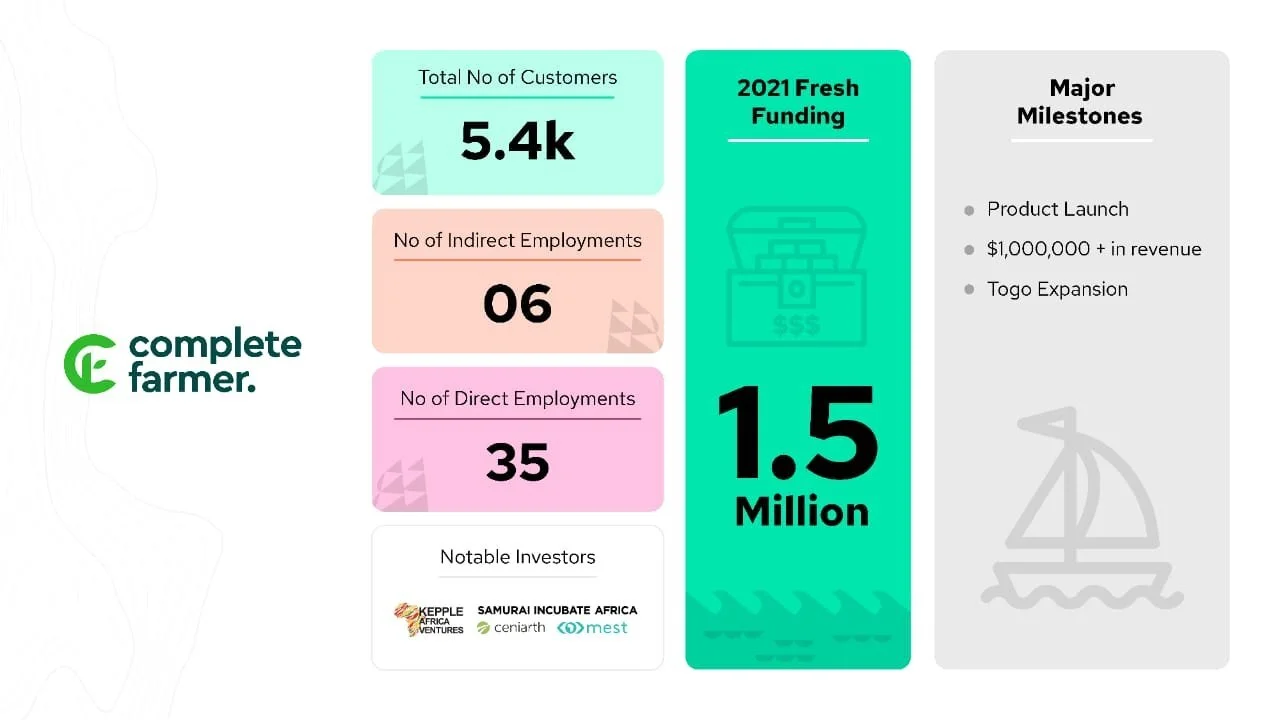 complete farmer.

Total No of Customers
5.4k

No of Indirect Employments
06

No of Direct Employments
35

Notable Investors
KEPPLE AFRICA VENTURES
SAMURAI INCUBATE AFRICA
ceniarth
mest

2021 Fresh Funding
$$$
1.5 Million

Major Milestones
Product Launch
$1,000,000 + in revenue
Togo Expansion